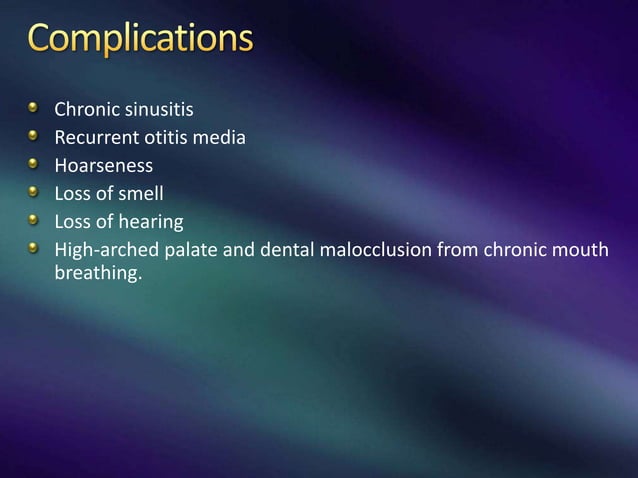 Complications

- Chronic sinusitis
- Recurrent otitis media
- Hoarseness
- Loss of smell
- Loss of hearing
- High-arched palate and dental malocclusion from chronic mouth breathing.